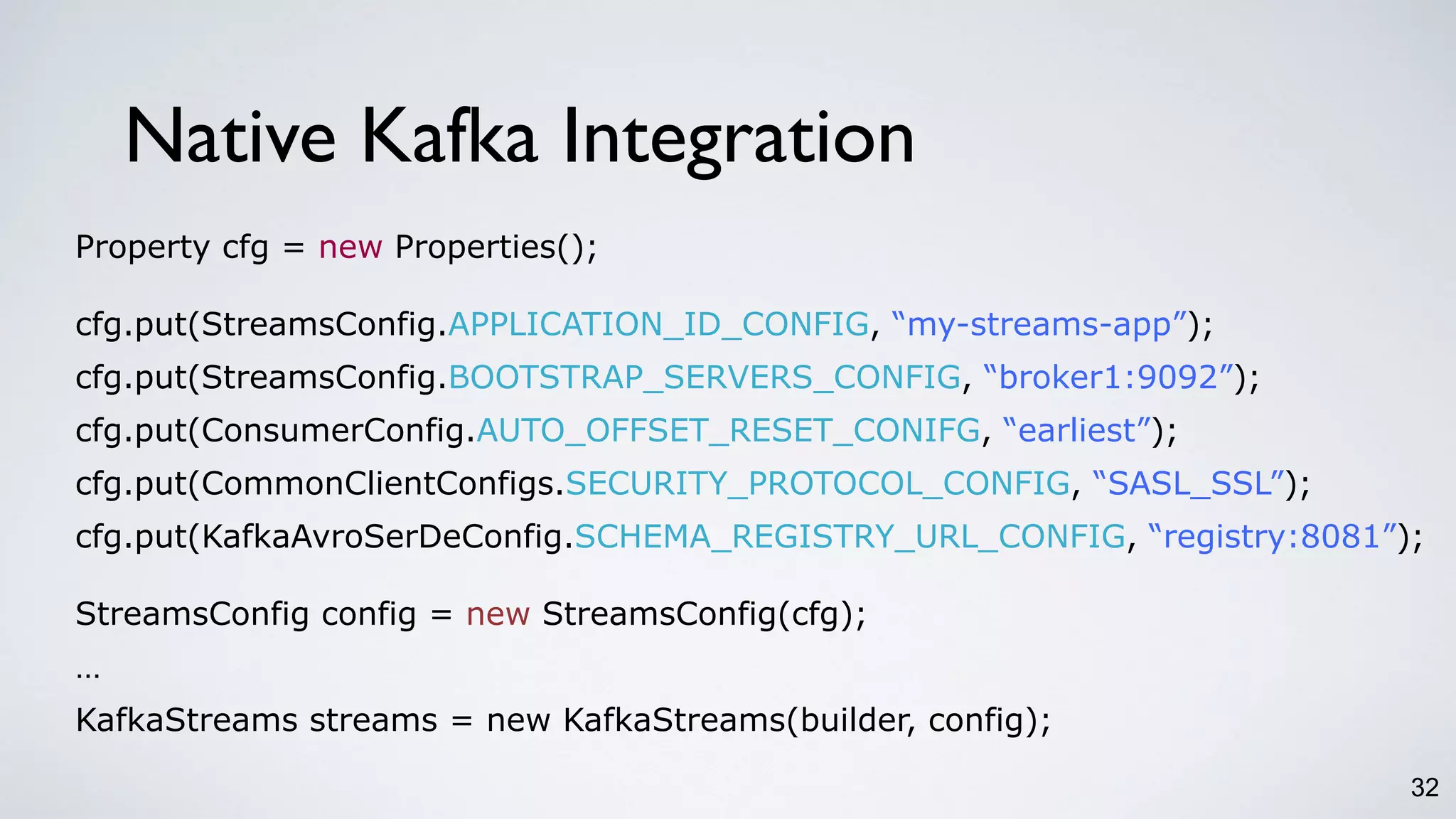 Native Kafka Integration

Property cfg = new Properties();

cfg.put(StreamsConfig.APPLICATION_ID_CONFIG, “my-streams-app”);
cfg.put(StreamsConfig.BOOTSTRAP_SERVERS_CONFIG, “broker1:9092”);
cfg.put(ConsumerConfig.AUTO_OFFSET_RESET_CONIFG, “earliest”);
cfg.put(CommonClientConfigs.SECURITY_PROTOCOL_CONFIG, “SASL_SSL”);
cfg.put(KafkaAvroSerDeConfig.SCHEMA_REGISTRY_URL_CONFIG, “registry:8081”);

StreamsConfig config = new StreamsConfig(cfg);
…
KafkaStreams streams = new KafkaStreams(builder, config);

32